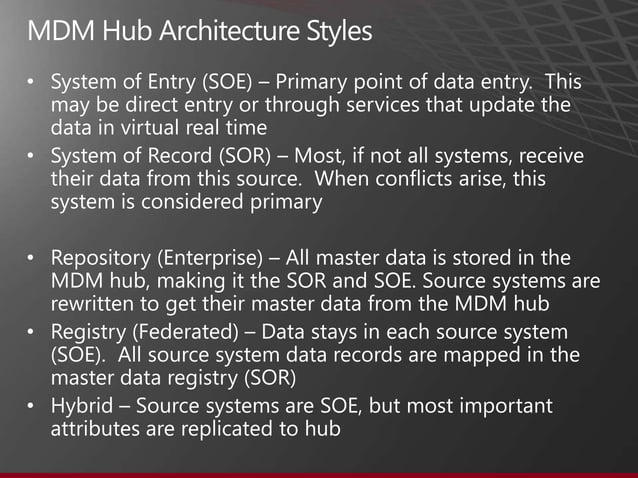 MDM Hub Architecture Styles

• System of Entry (SOE) – Primary point of data entry. This may be direct entry or through services that update the data in virtual real time
• System of Record (SOR) – Most, if not all systems, receive their data from this source. When conflicts arise, this system is considered primary

• Repository (Enterprise) – All master data is stored in the MDM hub, making it the SOR and SOE. Source systems are rewritten to get their master data from the MDM hub
• Registry (Federated) – Data stays in each source system (SOE). All source system data records are mapped in the master data registry (SOR)
• Hybrid – Source systems are SOE, but most important attributes are replicated to hub